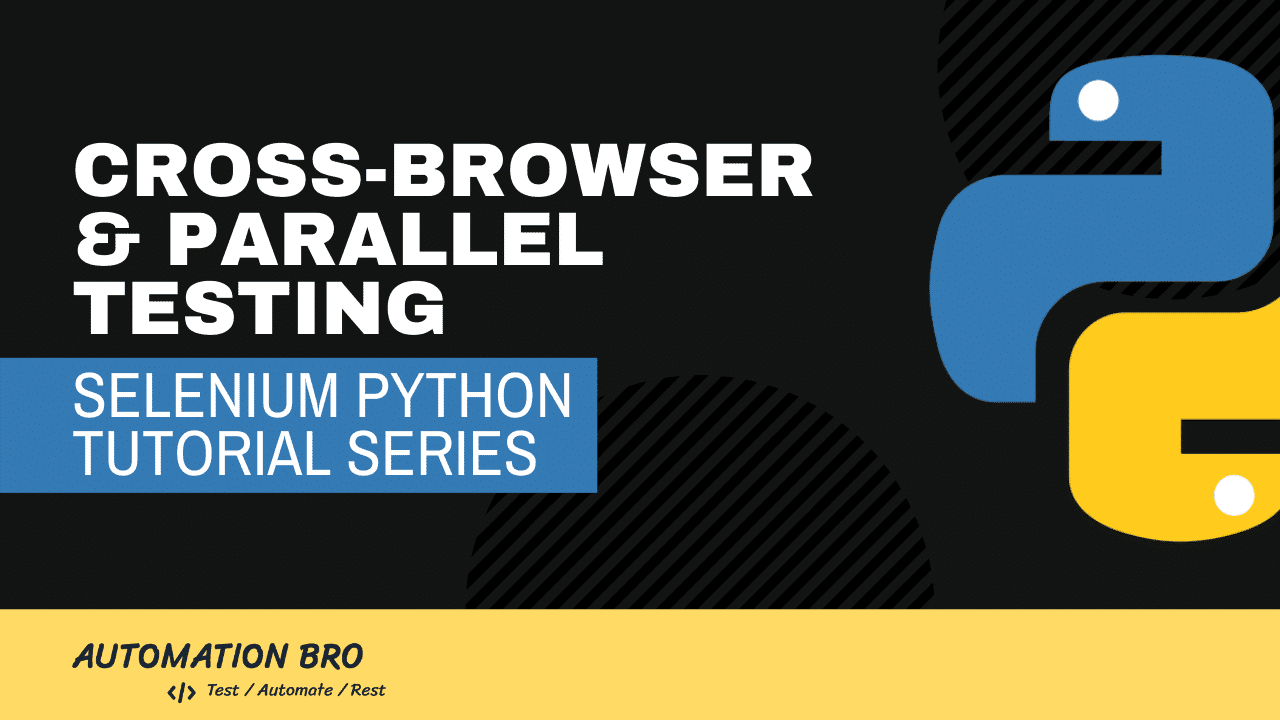 CROSS-BROWSER & PARALLEL TESTING

SELENIUM PYTHON TUTORIAL SERIES

AUTOMATION BRO

</> Test / Automate / Rest